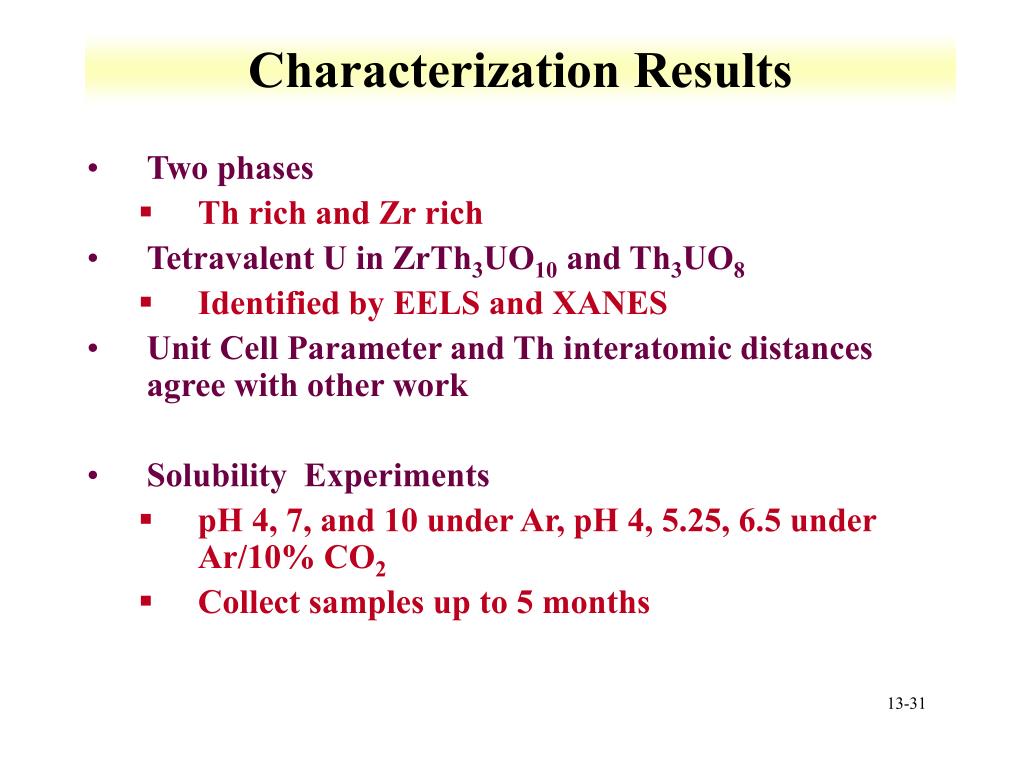 Characterization Results

• Two phases
▪ Th rich and Zr rich
• Tetravalent U in $ZrTh_3UO_{10}$ and $Th_3UO_8$
▪ Identified by EELS and XANES
• Unit Cell Parameter and Th interatomic distances agree with other work

• Solubility Experiments
▪ pH 4, 7, and 10 under Ar, pH 4, 5.25, 6.5 under Ar/10% $CO_2$
▪ Collect samples up to 5 months

13-31